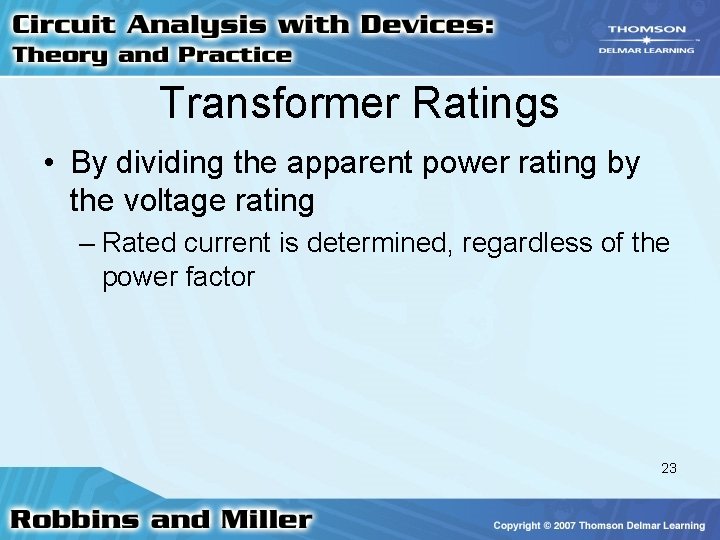 Circuit Analysis with Devices:
Theory and Practice

THOMSON
DELMAR LEARNING

Transformer Ratings

• By dividing the apparent power rating by the voltage rating
– Rated current is determined, regardless of the power factor

23

Robbins and Miller

Copyright © 2007 Thomson Delmar Learning